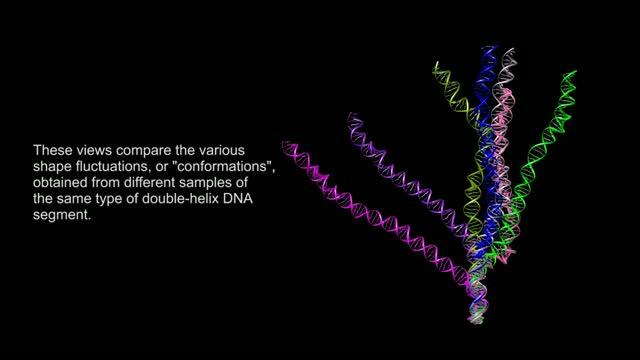 These views compare the various shape fluctuations, or "conformations", obtained from different samples of the same type of double-helix DNA segment.